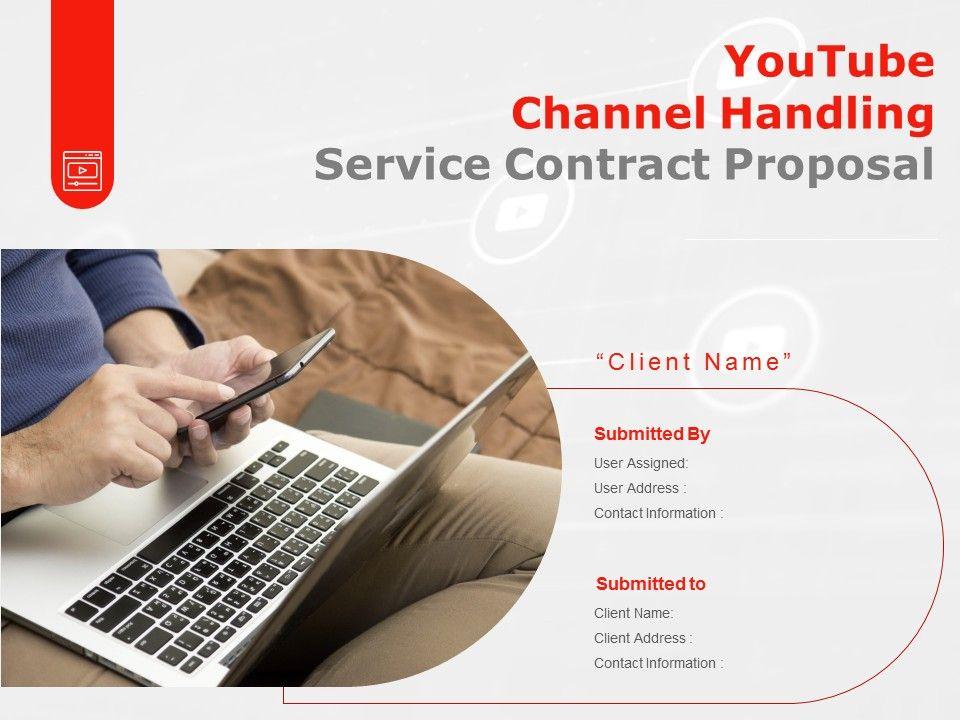 YouTube
Channel Handling
Service Contract Proposal

“Client Name”

Submitted By
User Assigned:
User Address :
Contact Information :

Submitted to
Client Name:
Client Address :
Contact Information :